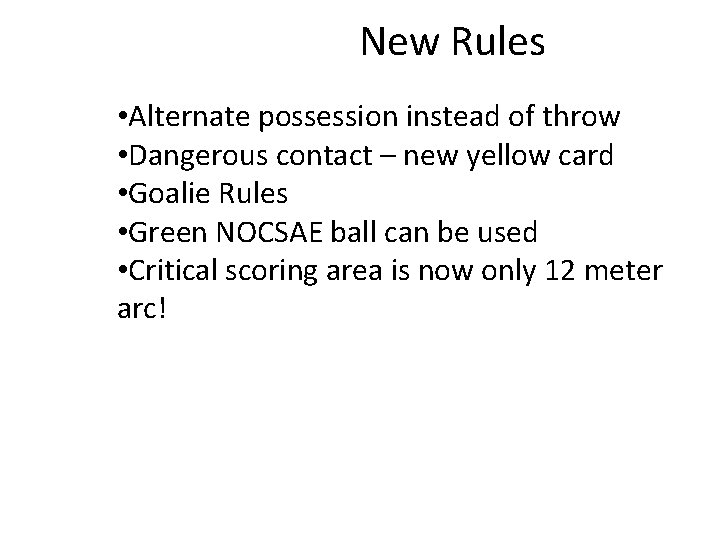 New Rules

•Alternate possession instead of throw
•Dangerous contact – new yellow card
•Goalie Rules
•Green NOCSAE ball can be used
•Critical scoring area is now only 12 meter arc!